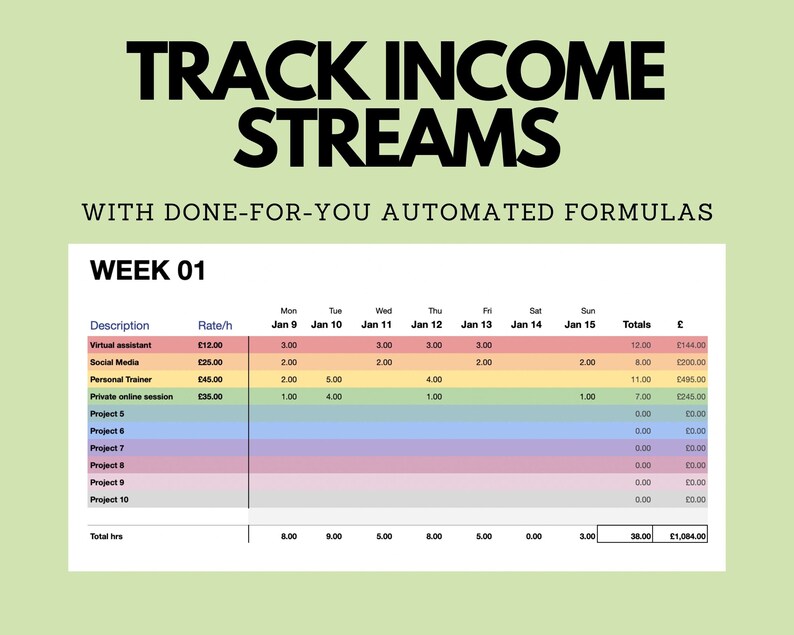 TRACK INCOME STREAMS

WITH DONE-FOR-YOU AUTOMATED FORMULAS

WEEK 01

| Description | Rate/h | Mon Jan 9 | Tue Jan 10 | Wed Jan 11 | Thu Jan 12 | Fri Jan 13 | Sat Jan 14 | Sun Jan 15 | Totals | £ |
|---|---|---|---|---|---|---|---|---|---|---|
| Virtual assistant | £12.00 | 3.00 | | 3.00 | 3.00 | 3.00 | | | 12.00 | £144.00 |
| Social Media | £25.00 | 2.00 | | 2.00 | | 2.00 | | 2.00 | 8.00 | £200.00 |
| Personal Trainer | £45.00 | 2.00 | 5.00 | | 4.00 | | | | 11.00 | £495.00 |
| Private online session | £35.00 | 1.00 | 4.00 | | 1.00 | | | 1.00 | 7.00 | £245.00 |
| Project 5 | | | | | | | | | 0.00 | £0.00 |
| Project 6 | | | | | | | | | 0.00 | £0.00 |
| Project 7 | | | | | | | | | 0.00 | £0.00 |
| Project 8 | | | | | | | | | 0.00 | £0.00 |
| Project 9 | | | | | | | | | 0.00 | £0.00 |
| Project 10 | | | | | | | | | 0.00 | £0.00 |
| Total hrs | | 8.00 | 9.00 | 5.00 | 8.00 | 5.00 | 0.00 | 3.00 | 38.00 | £1,084.00 |